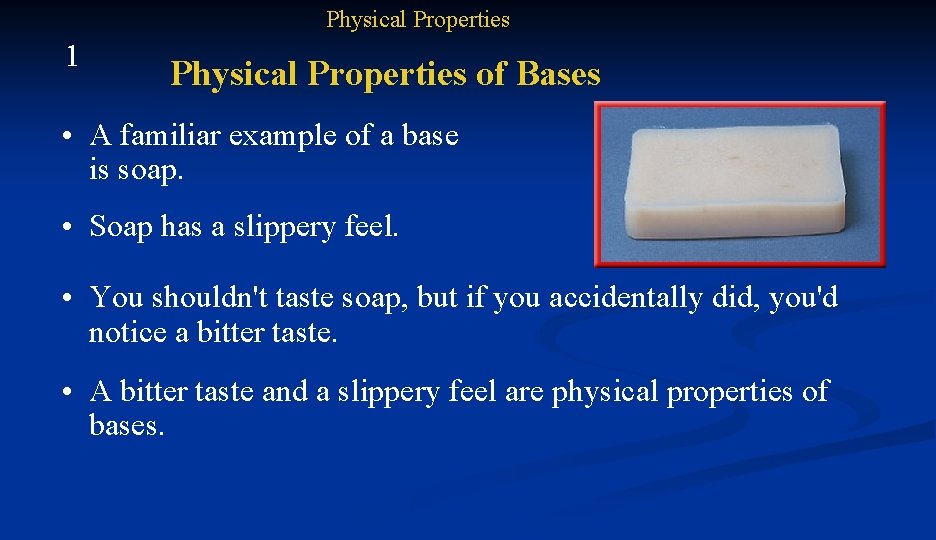 Physical Properties

1

Physical Properties of Bases

• A familiar example of a base is soap.

• Soap has a slippery feel.

• You shouldn't taste soap, but if you accidentally did, you'd notice a bitter taste.

• A bitter taste and a slippery feel are physical properties of bases.